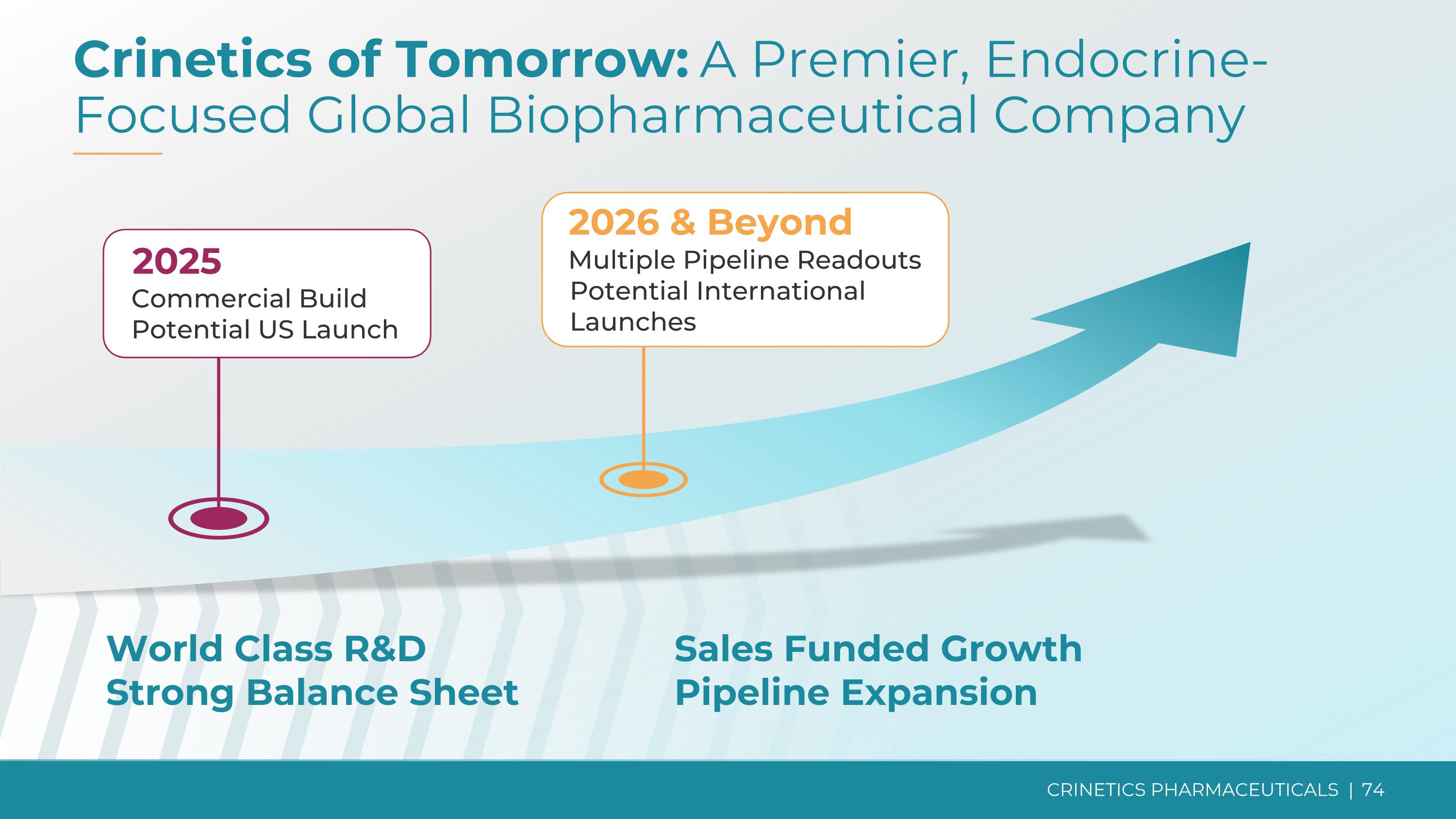 Crinetics of Tomorrow: A Premier, Endocrine-Focused Global Biopharmaceutical Company

2025
Commercial Build
Potential US Launch

2026 & Beyond
Multiple Pipeline Readouts
Potential International Launches

World Class R&D
Strong Balance Sheet

Sales Funded Growth
Pipeline Expansion

CRINETICS PHARMACEUTICALS | 74